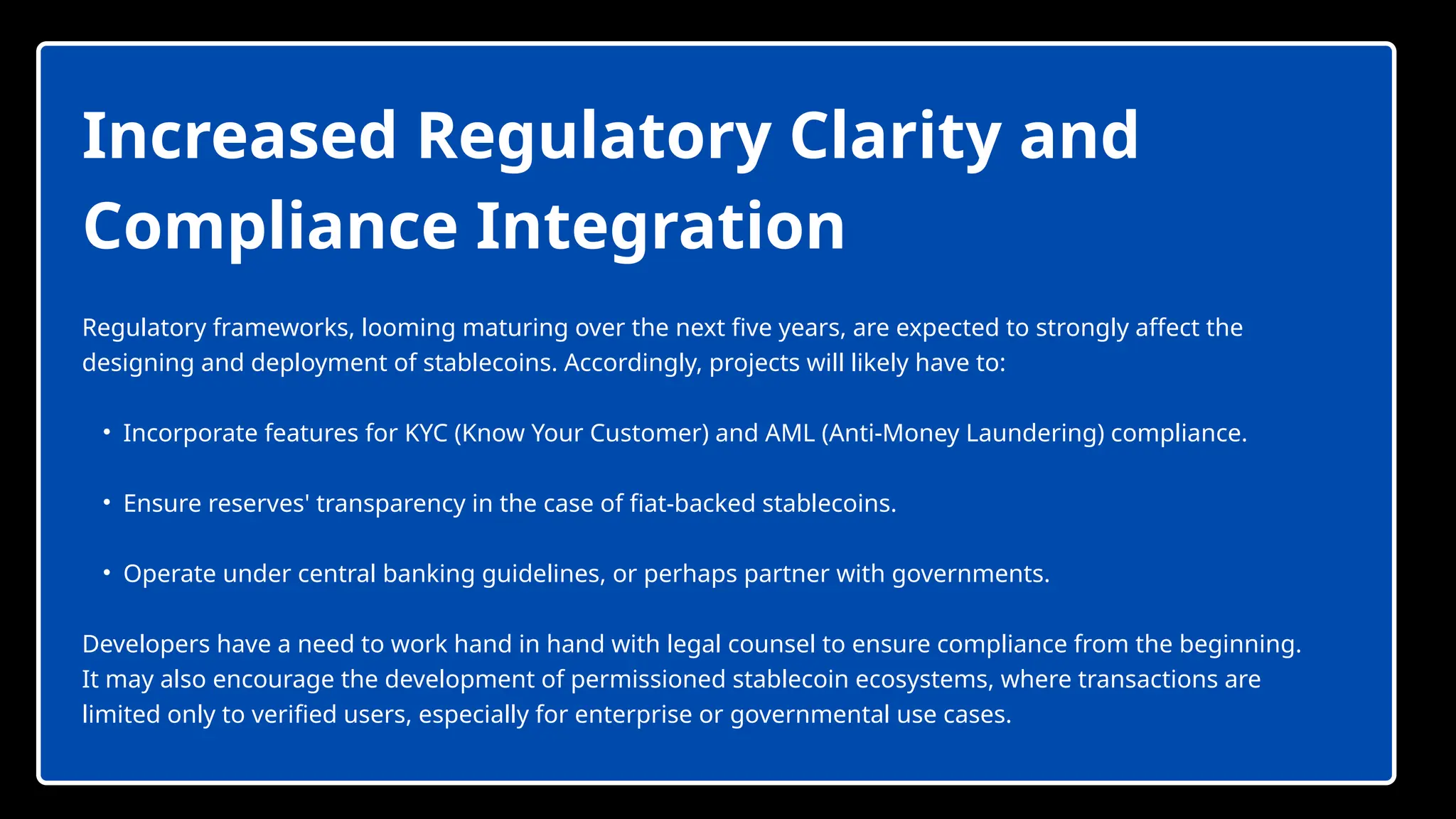 Increased Regulatory Clarity and Compliance Integration

Regulatory frameworks, looming maturing over the next five years, are expected to strongly affect the designing and deployment of stablecoins. Accordingly, projects will likely have to:

• Incorporate features for KYC (Know Your Customer) and AML (Anti-Money Laundering) compliance.

• Ensure reserves' transparency in the case of fiat-backed stablecoins.

• Operate under central banking guidelines, or perhaps partner with governments.

Developers have a need to work hand in hand with legal counsel to ensure compliance from the beginning. It may also encourage the development of permissioned stablecoin ecosystems, where transactions are limited only to verified users, especially for enterprise or governmental use cases.